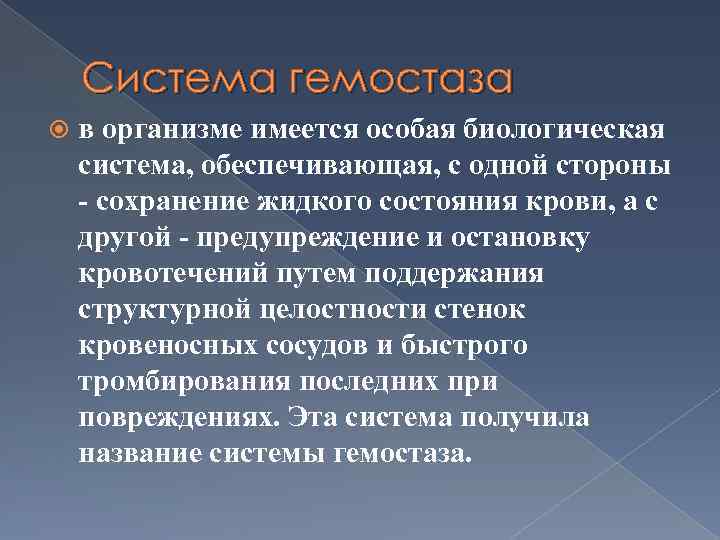 Система гемостаза

в организме имеется особая биологическая система, обеспечивающая, с одной стороны - сохранение жидкого состояния крови, а с другой - предупреждение и остановку кровотечений путем поддержания структурной целостности стенок кровеносных сосудов и быстрого тромбирования последних при повреждениях. Эта система получила название системы гемостаза.